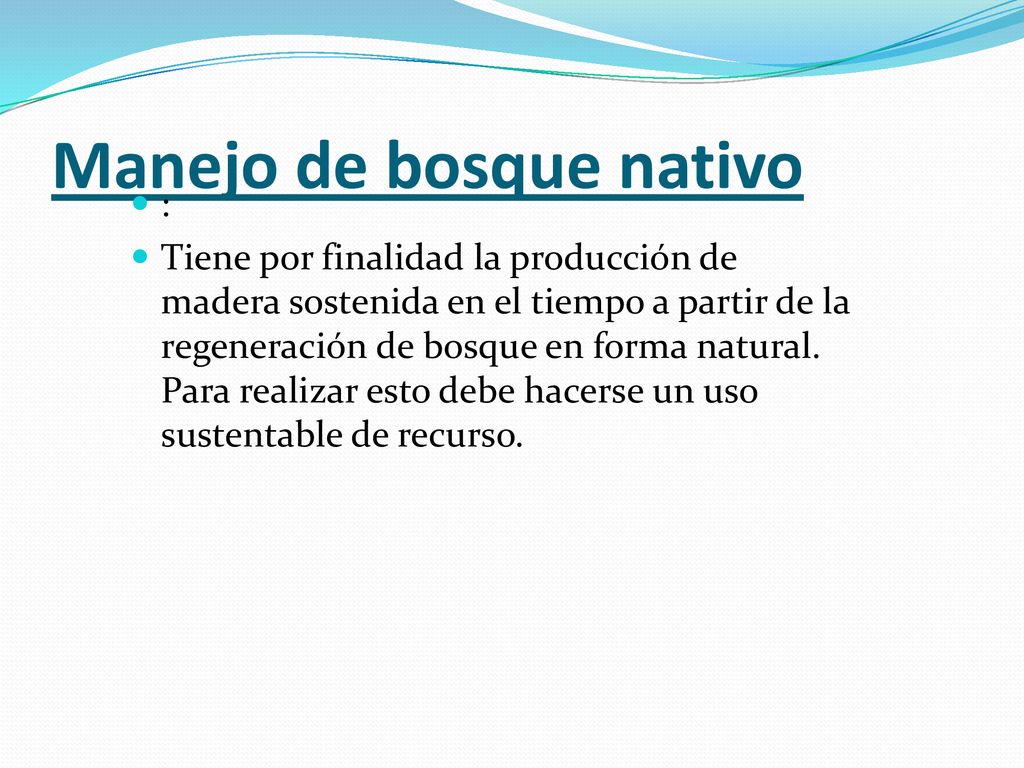 Manejo de bosque nativo

:

Tiene por finalidad la producción de madera sostenida en el tiempo a partir de la regeneración de bosque en forma natural. Para realizar esto debe hacerse un uso sustentable de recurso.